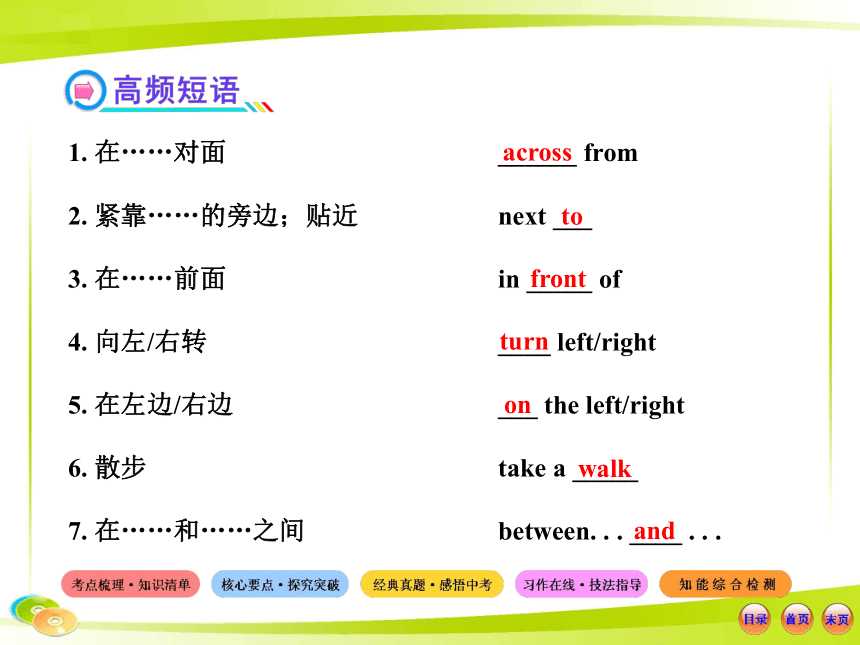 高频短语

1. 在……对面 across from

2. 紧靠……的旁边；贴近 next to

3. 在……前面 in front of

4. 向左/右转 turn left/right

5. 在左边/右边 on the left/right

6. 散步 take a walk

7. 在……和……之间 between. . . and . . .

考点梳理·知识清单 核心要点·探究突破 经典真题·感悟中考 习作在线·技法指导 知能综合检测

目录 首页 末页